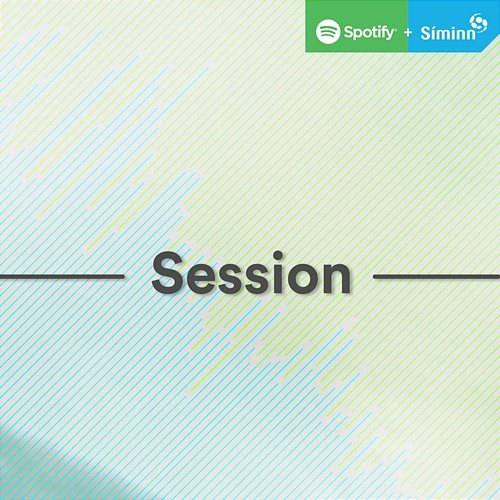 Spotify + Síminn

Session